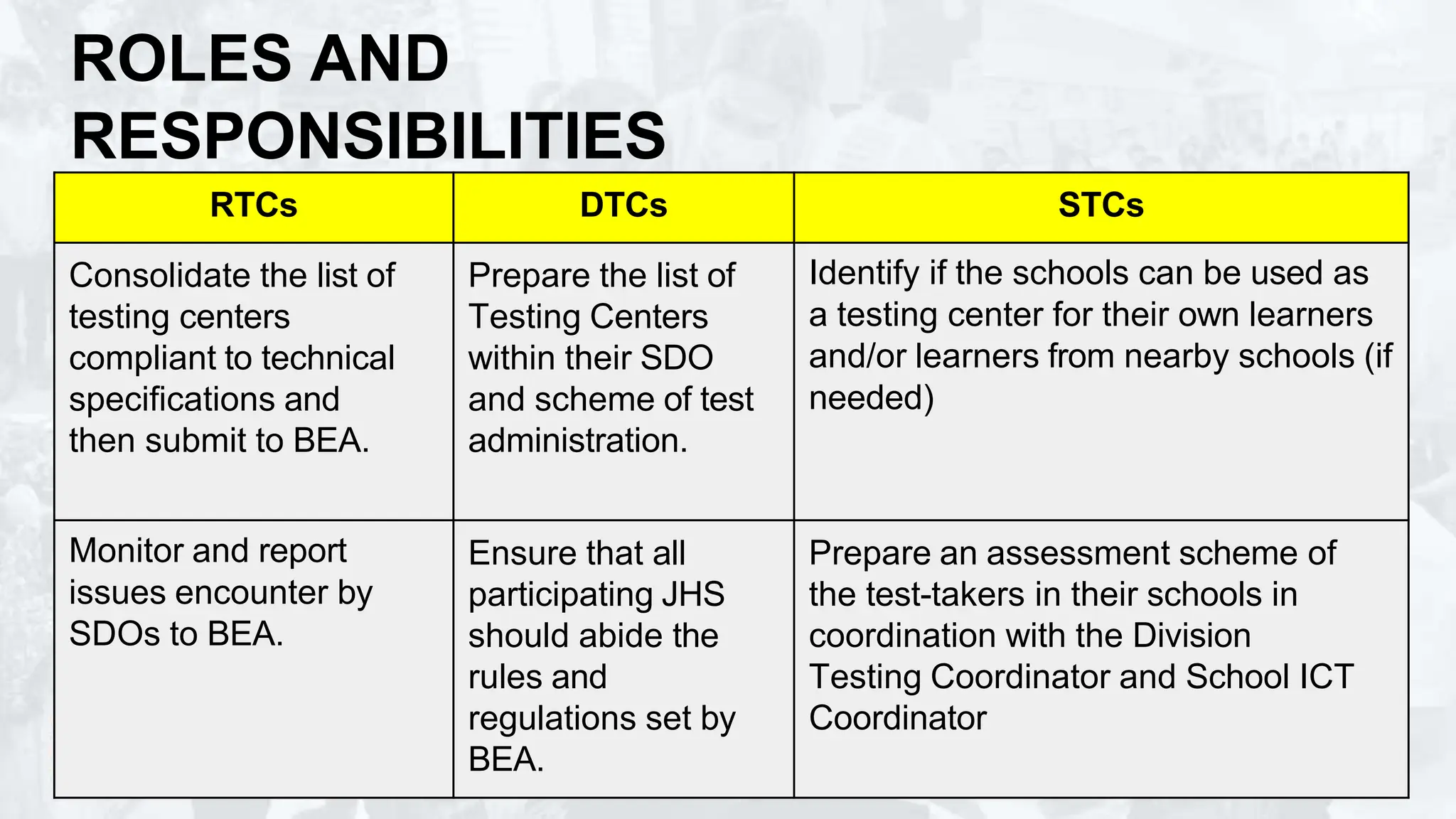 ROLES AND RESPONSIBILITIES

| RTCs | DTCs | STCs |
|---|---|---|
| Consolidate the list of testing centers compliant to technical specifications and then submit to BEA. | Prepare the list of Testing Centers within their SDO and scheme of test administration. | Identify if the schools can be used as a testing center for their own learners and/or learners from nearby schools (if needed) |
| Monitor and report issues encounter by SDOs to BEA. | Ensure that all participating JHS should abide the rules and regulations set by BEA. | Prepare an assessment scheme of the test-takers in their schools in coordination with the Division Testing Coordinator and School ICT Coordinator |